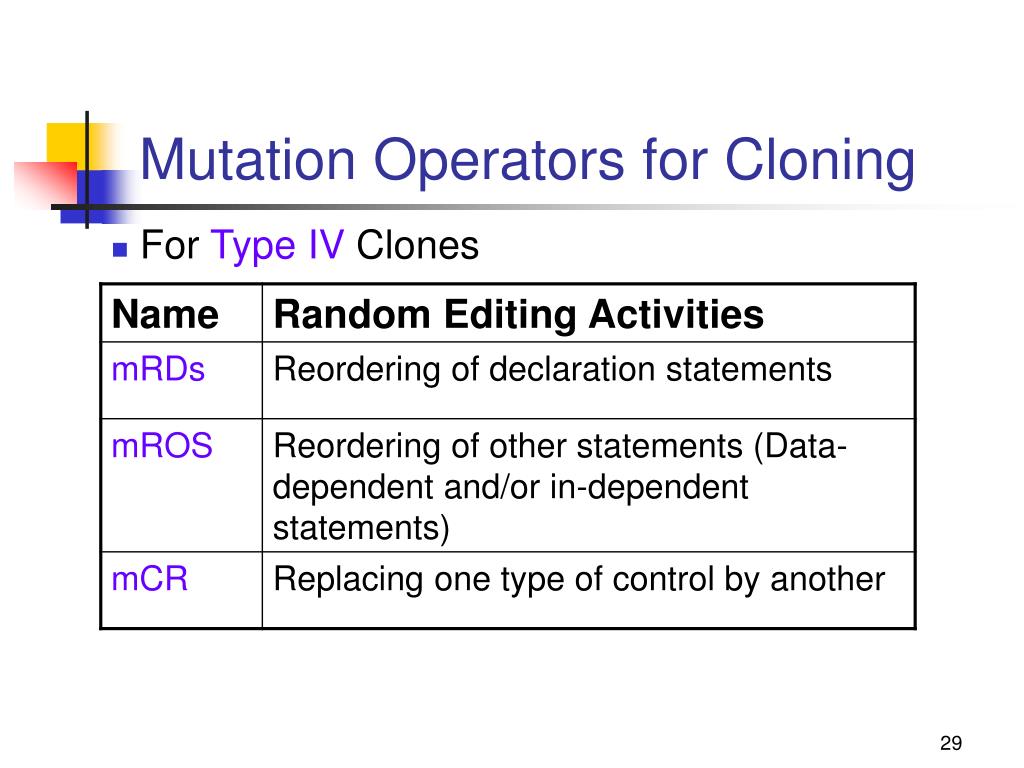 Mutation Operators for Cloning

For Type IV Clones

| Name | Random Editing Activities |
|---|---|
| mRDs | Reordering of declaration statements |
| mROS | Reordering of other statements (Data-dependent and/or in-dependent statements) |
| mCR | Replacing one type of control by another |

29